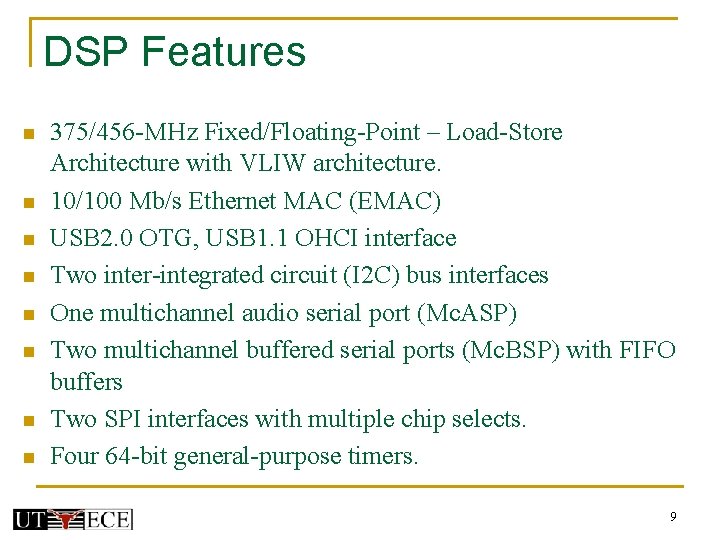 DSP Features

- 375/456-MHz Fixed/Floating-Point – Load-Store Architecture with VLIW architecture.
- 10/100 Mb/s Ethernet MAC (EMAC)
- USB2.0 OTG, USB1.1 OHCI interface
- Two inter-integrated circuit (I2C) bus interfaces
- One multichannel audio serial port (McASP)
- Two multichannel buffered serial ports (McBSP) with FIFO buffers
- Two SPI interfaces with multiple chip selects.
- Four 64-bit general-purpose timers.

UT ECE

9